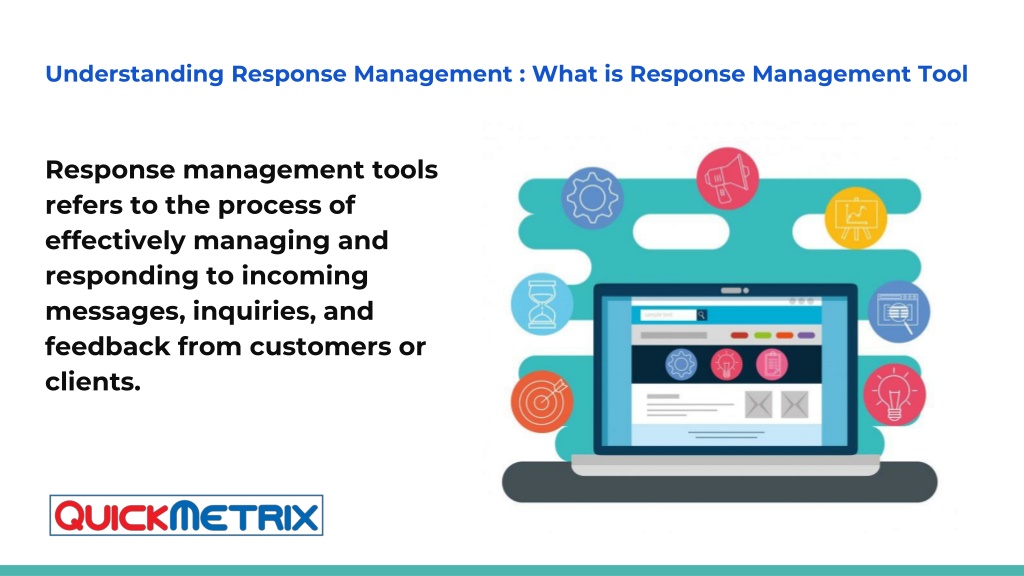 Understanding Response Management : What is Response Management Tool

Response management tools refers to the process of effectively managing and responding to incoming messages, inquiries, and feedback from customers or clients.

QUICKMETRIX